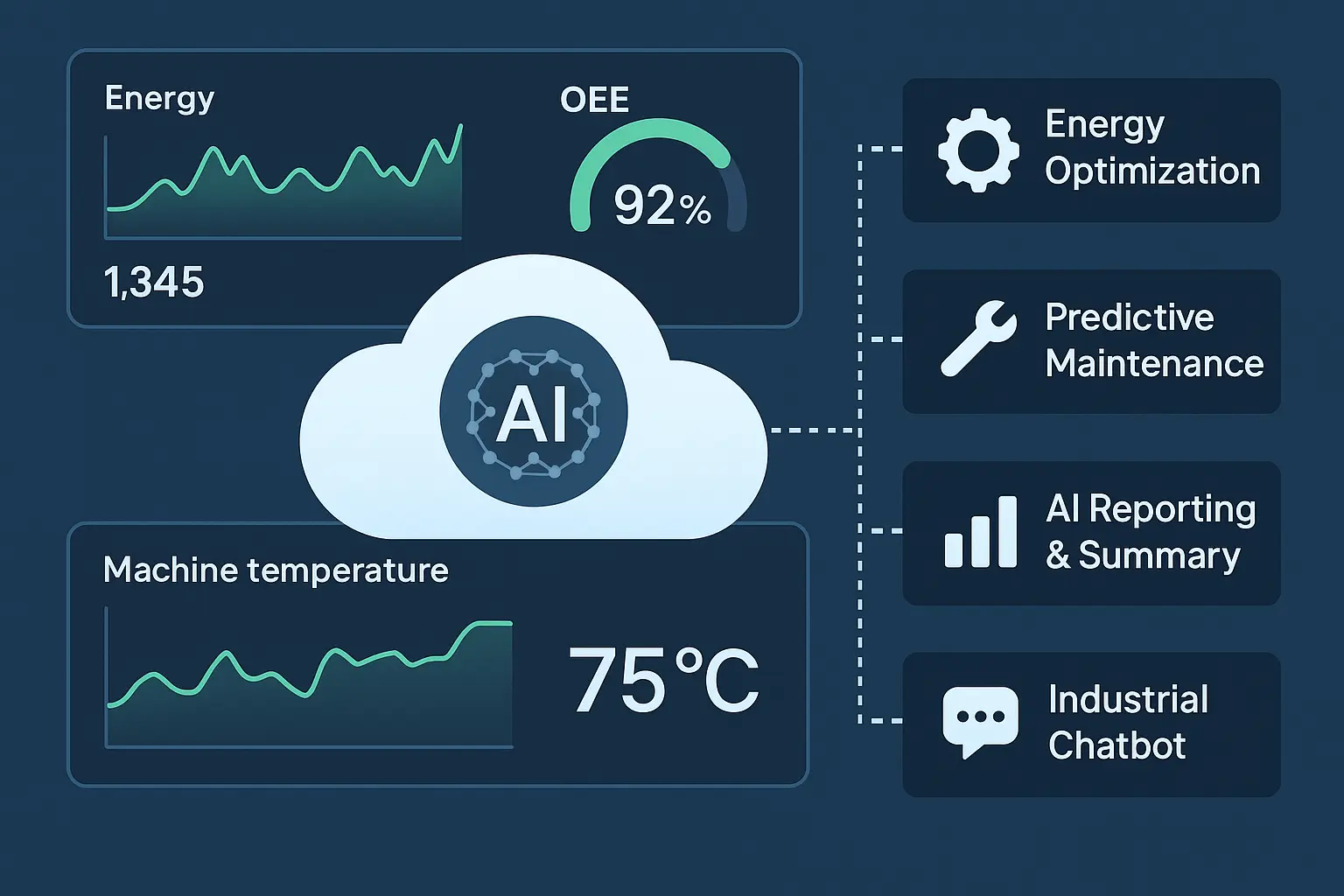 Energy

1,345

OEE

92%

AI

Machine temperature

75°C

Energy Optimization

Predictive Maintenance

AI Reporting & Summary

Industrial Chatbot